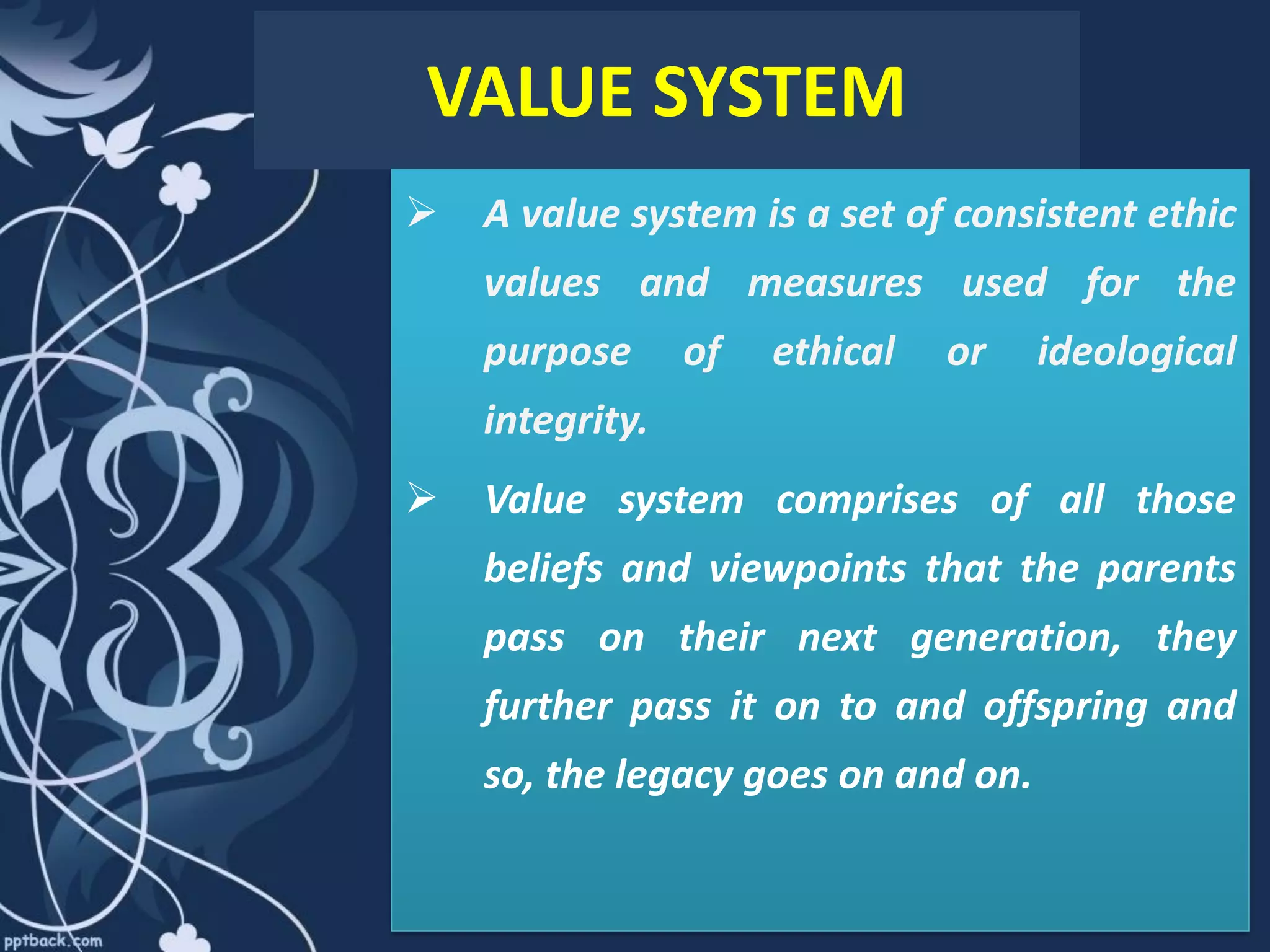 VALUE SYSTEM

➢ A value system is a set of consistent ethic values and measures used for the purpose of ethical or ideological integrity.

➢ Value system comprises of all those beliefs and viewpoints that the parents pass on their next generation, they further pass it on to and offspring and so, the legacy goes on and on.

pptback.com